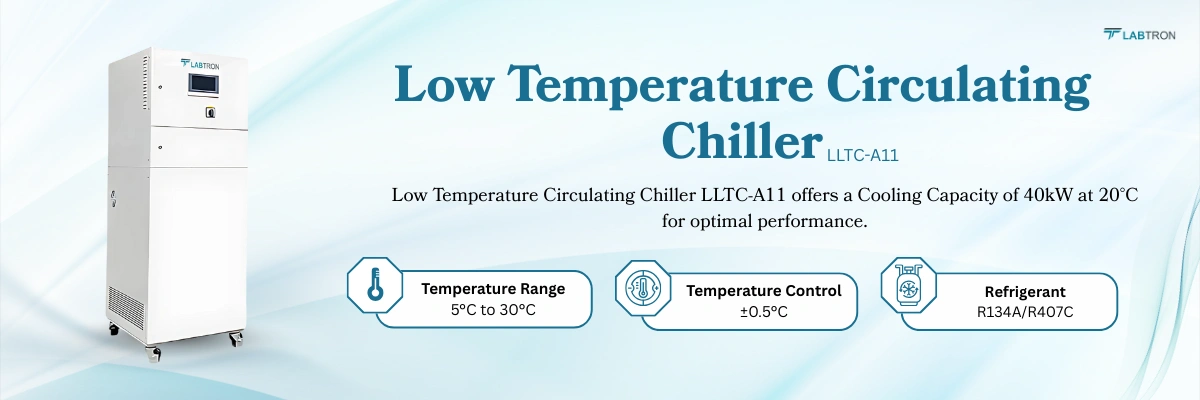 LABTRON

LABTRON

Low Temperature Circulating Chiller LLTC-A11

Low Temperature Circulating Chiller LLTC-A11 offers a Cooling Capacity of 40kW at 20°C for optimal performance.

Temperature Range
5ºC to 30ºC

Temperature Control
±0.5ºC

Refrigerant
R134A/R407C